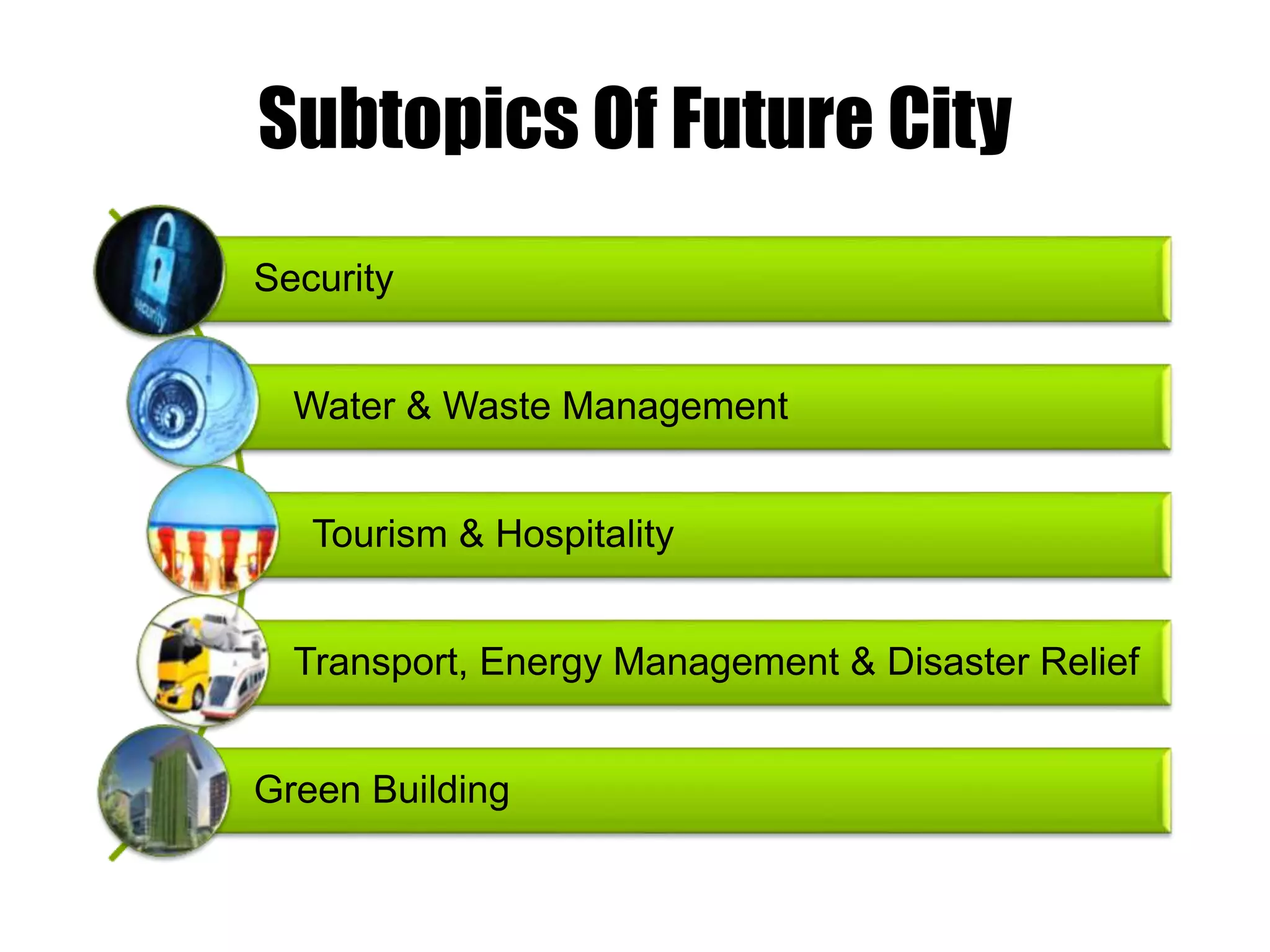 Subtopics Of Future City

security

Security

Water & Waste Management

Tourism & Hospitality

Transport, Energy Management & Disaster Relief

Green Building